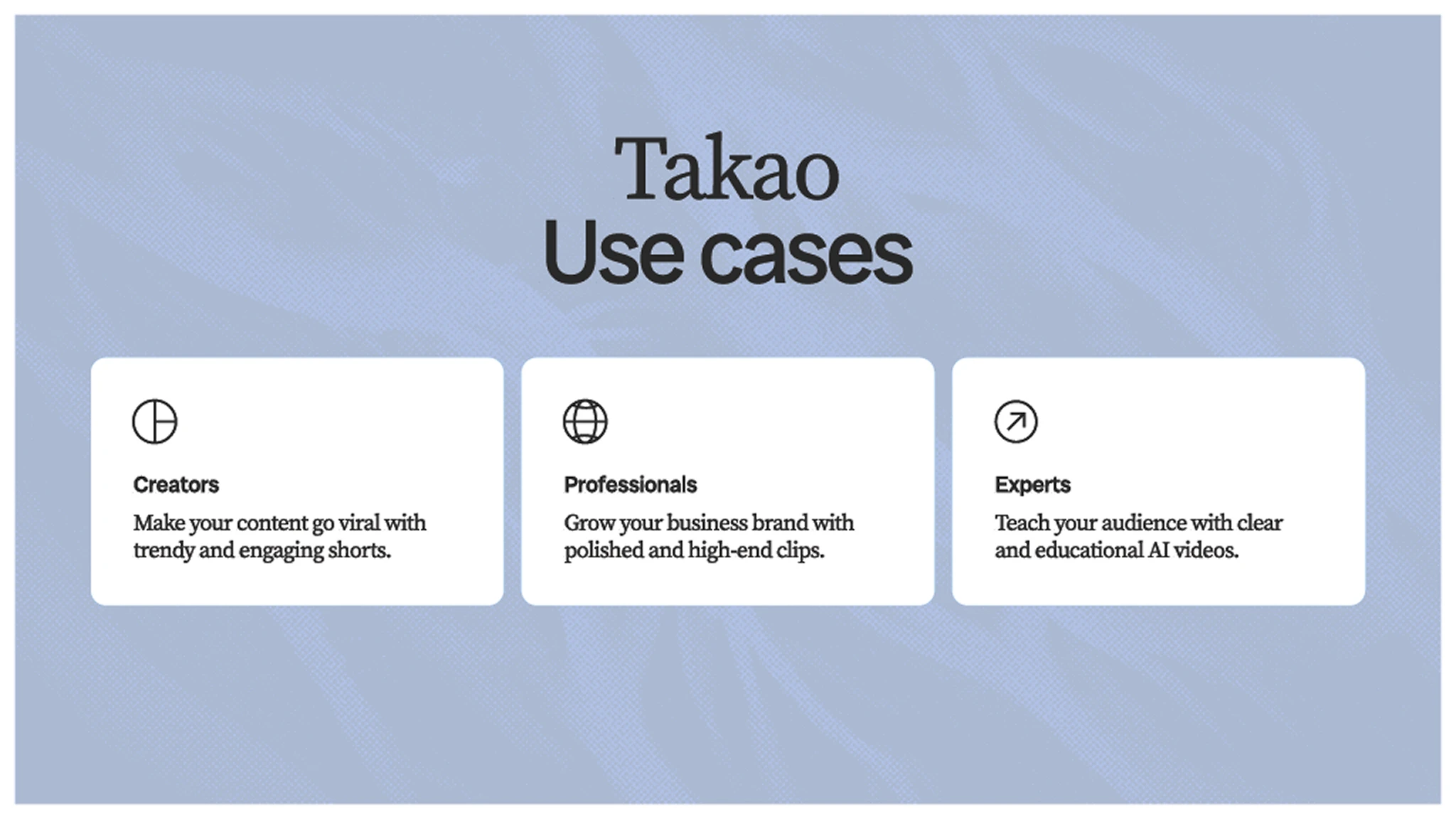 Takao
Use cases

Creators

Make your content go viral with trendy and engaging shorts.

Professionals

Grow your business brand with polished and high-end clips.

Experts

Teach your audience with clear and educational AI videos.